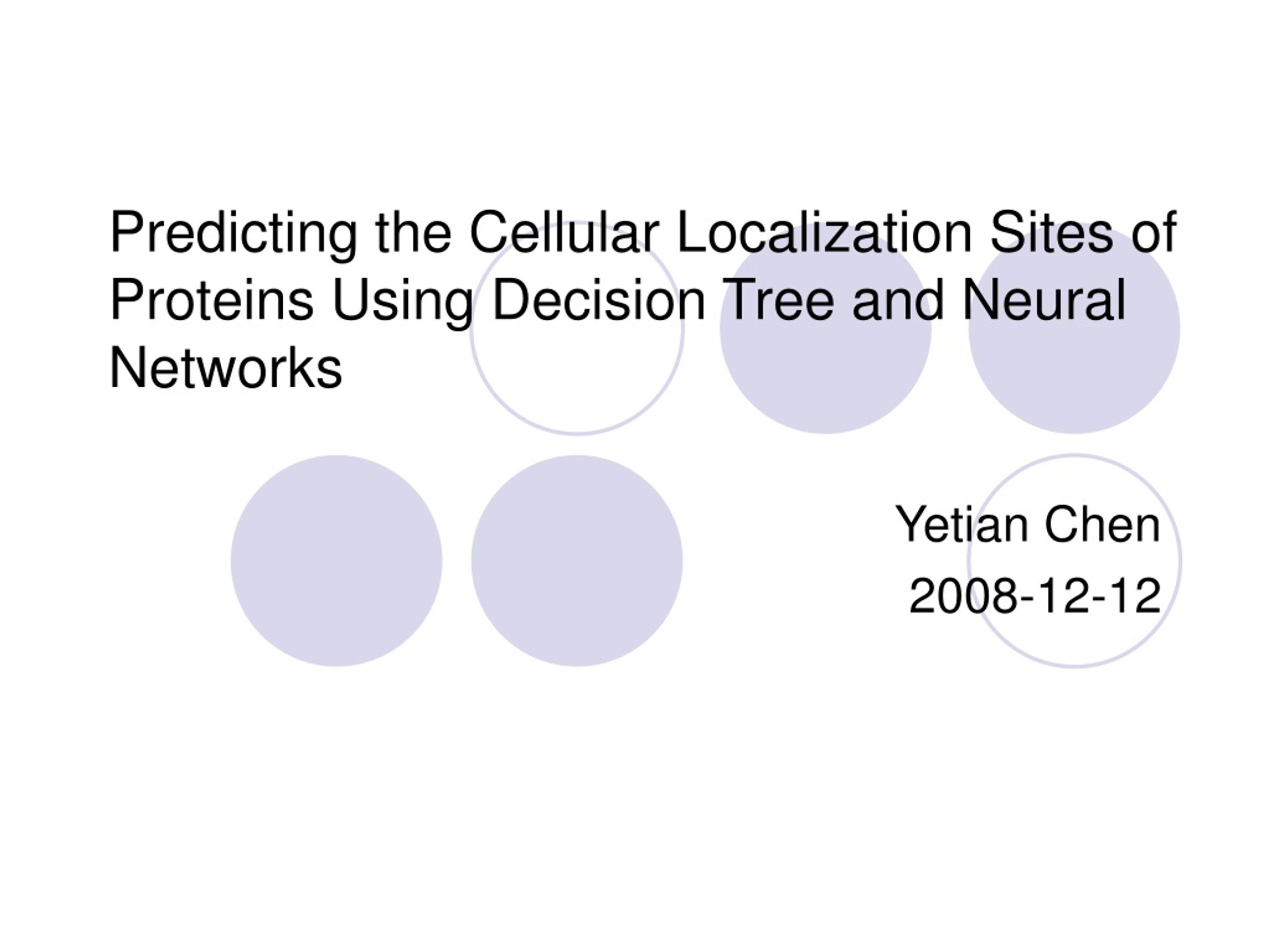 Predicting the Cellular Localization Sites of Proteins Using Decision Tree and Neural Networks

Yetian Chen
2008-12-12